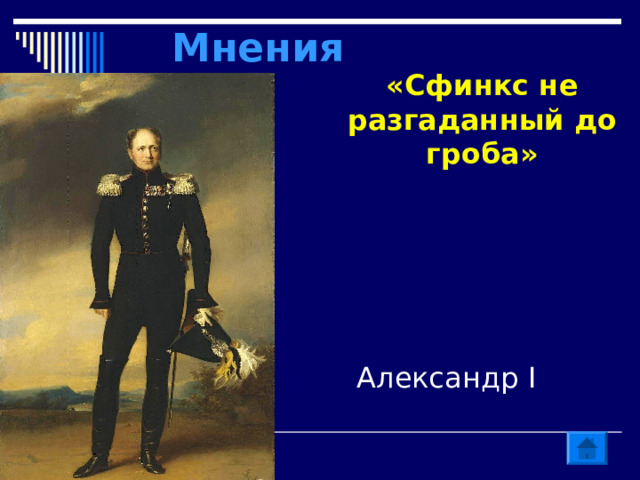 Мнения

«Сфинкс не разгаданный до гроба»

Александр I